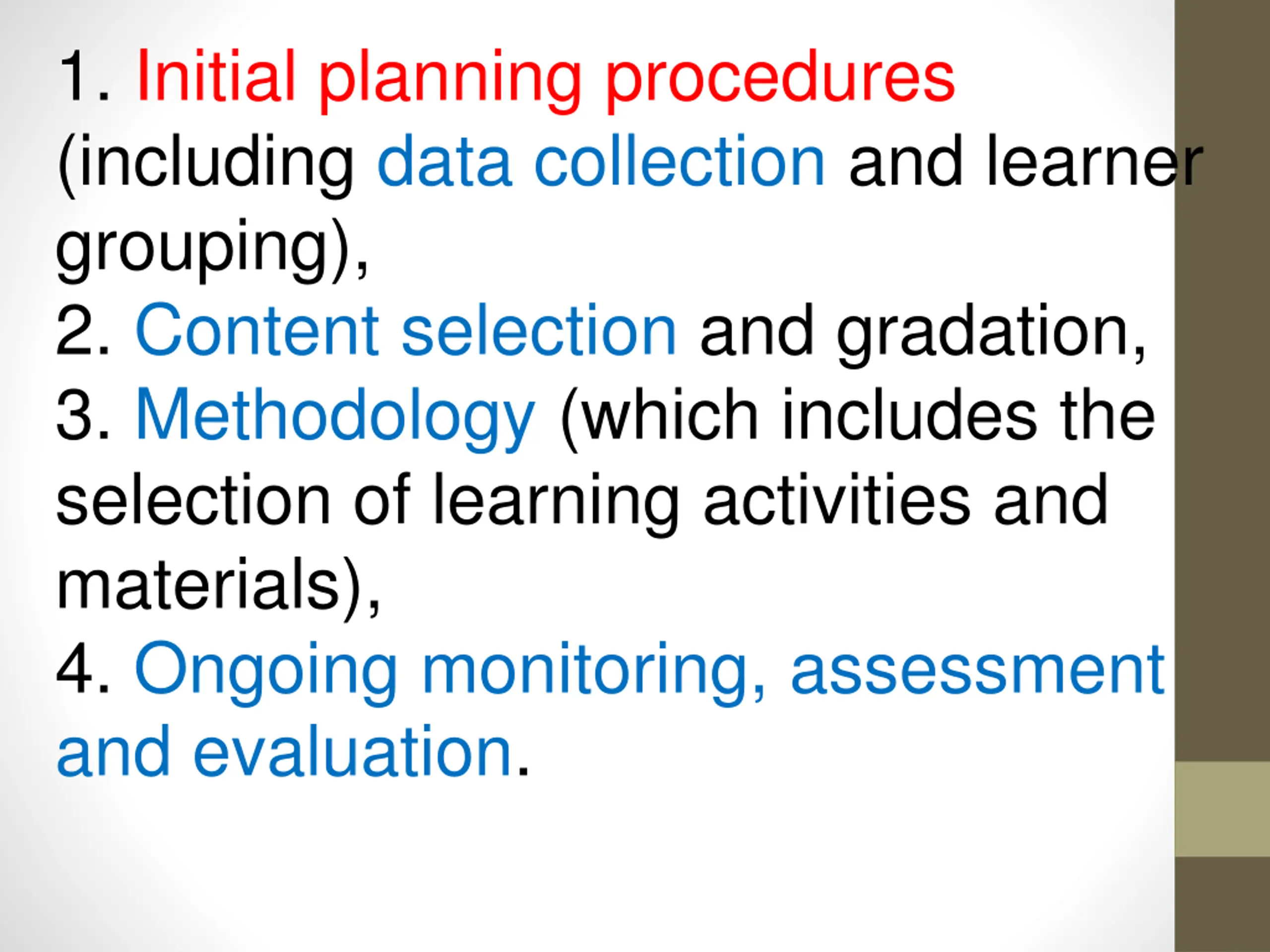 1. Initial planning procedures (including data collection and learner grouping),
2. Content selection and gradation,
3. Methodology (which includes the selection of learning activities and materials),
4. Ongoing monitoring, assessment and evaluation.